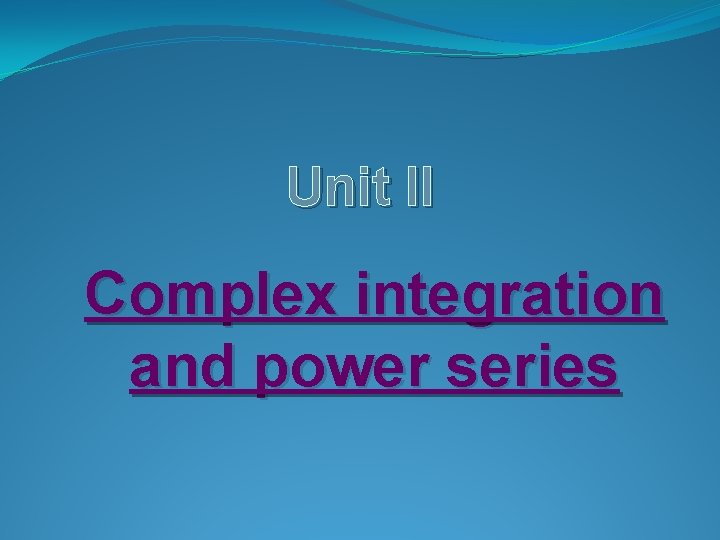 Unit II

Complex integration and power series